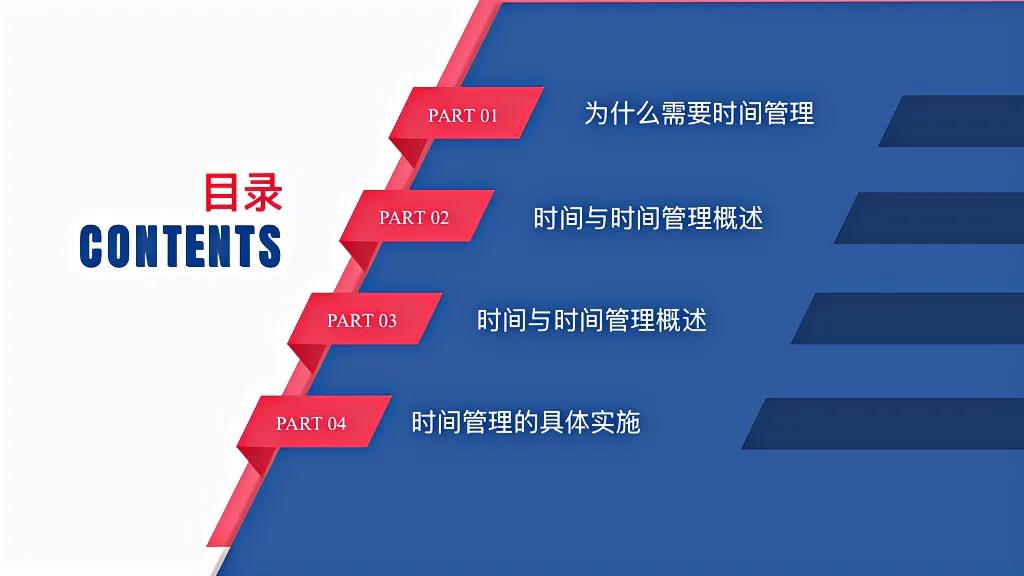 目录
CONTENTS

PART 01 为什么需要时间管理

PART 02 时间与时间管理概述

PART 03 时间与时间管理概述

PART 04 时间管理的具体实施